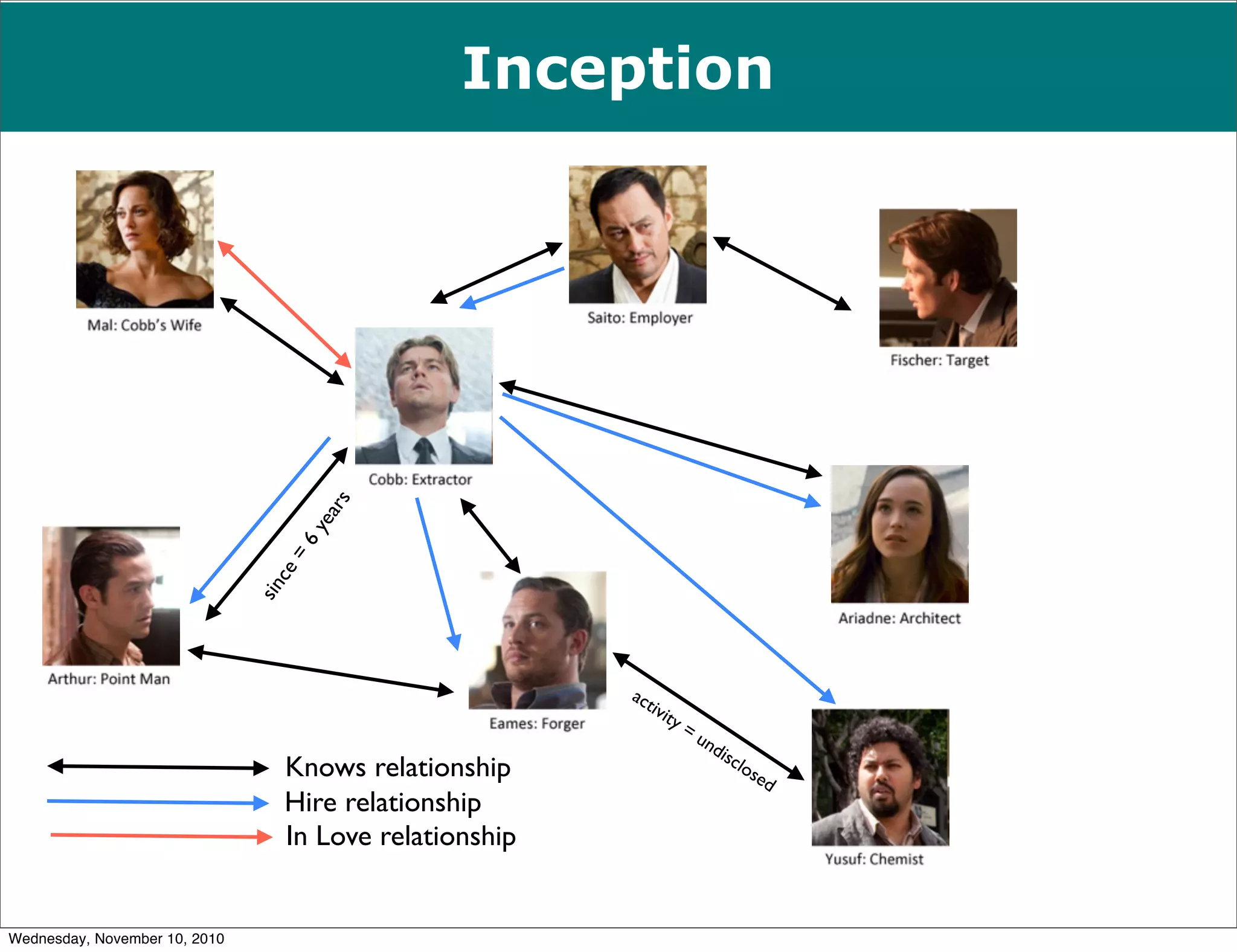 Inception

Mal: Cobb's Wife

Saito: Employer

Fischer: Target

Cobb: Extractor

since = 6 years

Ariadne: Architect

Arthur: Point Man

Eames: Forger

activity = undisclosed

Yusuf: Chemist

Knows relationship
Hire relationship
In Love relationship

Wednesday, November 10, 2010